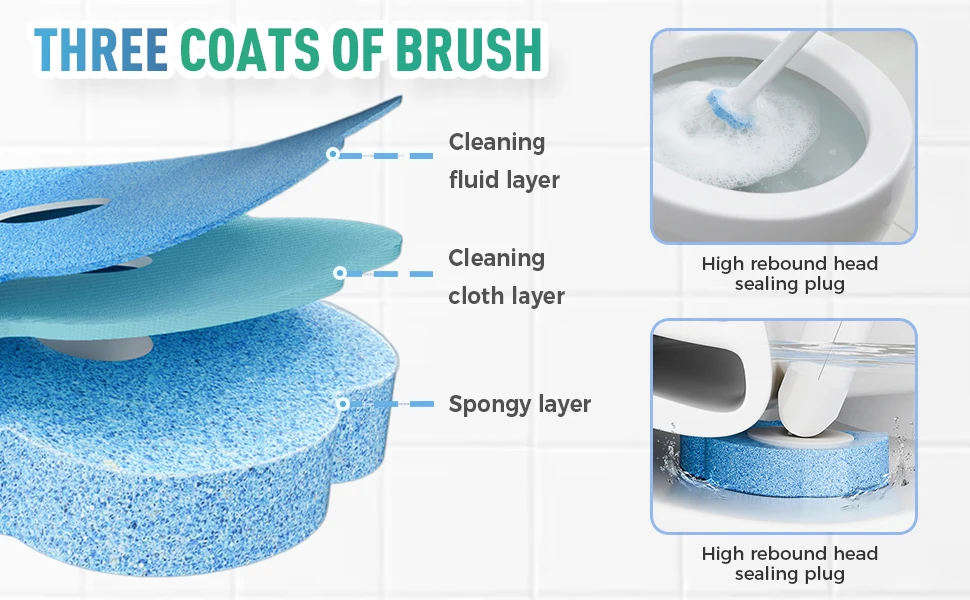 THREE COATS OF BRUSH

Cleaning fluid layer

Cleaning cloth layer

Spongy layer

High rebound head sealing plug

High rebound head sealing plug